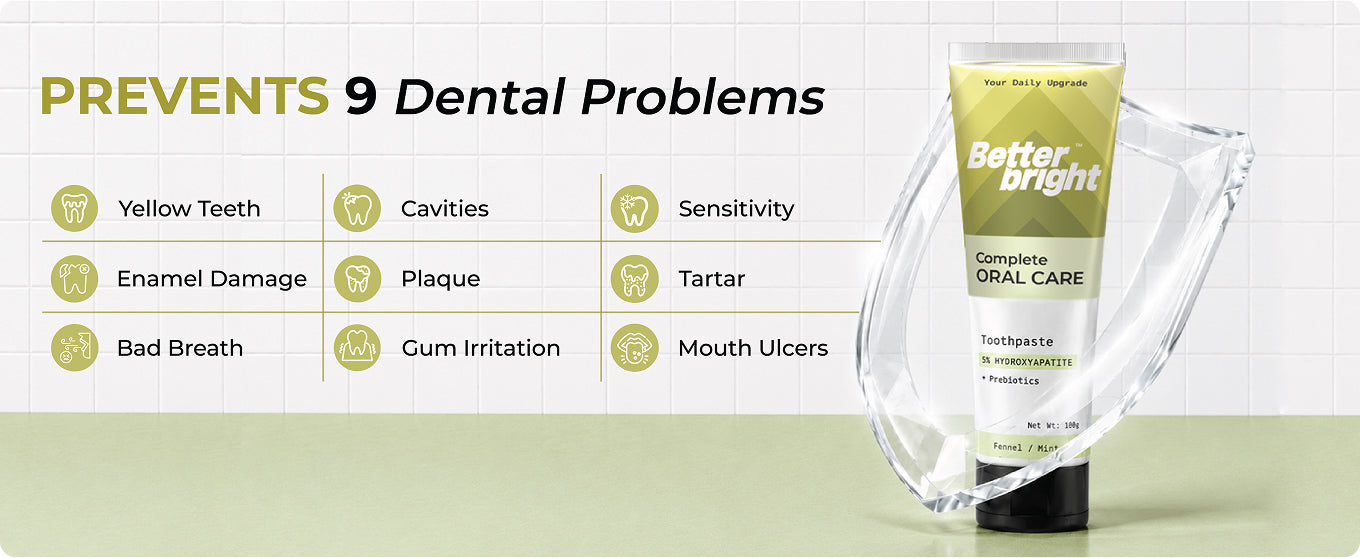 PREVENTS 9 Dental Problems

| Yellow Teeth | Cavities | Sensitivity |
|---|---|---|
| Enamel Damage | Plaque | Tartar |
| Bad Breath | Gum Irritation | Mouth Ulcers |

Your Daily Upgrade

Better bright™

Complete ORAL CARE

Toothpaste

5% HYDROXYAPATITE

+ Prebiotics

Net Wt: 100g

Fennel / Mint